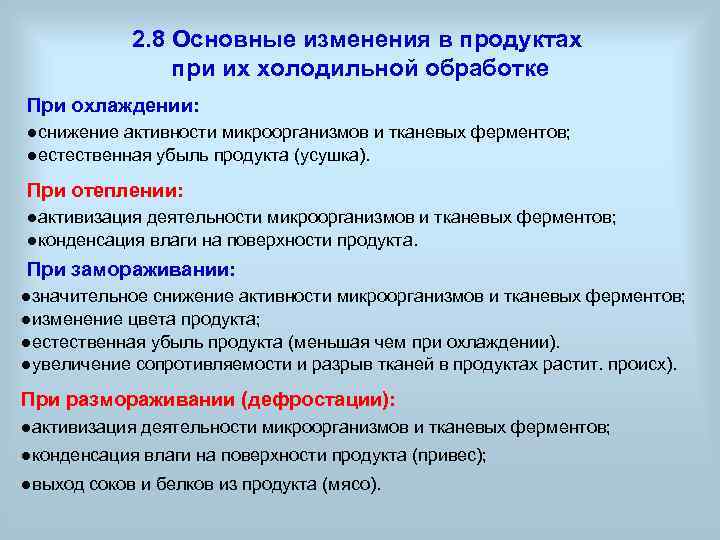 2.8 Основные изменения в продуктах при их холодильной обработке

При охлаждении:

●снижение активности микроорганизмов и тканевых ферментов;
●естественная убыль продукта (усушка).

При отеплении:

●активизация деятельности микроорганизмов и тканевых ферментов;
●конденсация влаги на поверхности продукта.

При замораживании:

●значительное снижение активности микроорганизмов и тканевых ферментов;
●изменение цвета продукта;
●естественная убыль продукта (меньшая чем при охлаждении).
●увеличение сопротивляемости и разрыв тканей в продуктах растит. происх).

При размораживании (дефростации):

●активизация деятельности микроорганизмов и тканевых ферментов;
●конденсация влаги на поверхности продукта (привес);
●выход соков и белков из продукта (мясо).